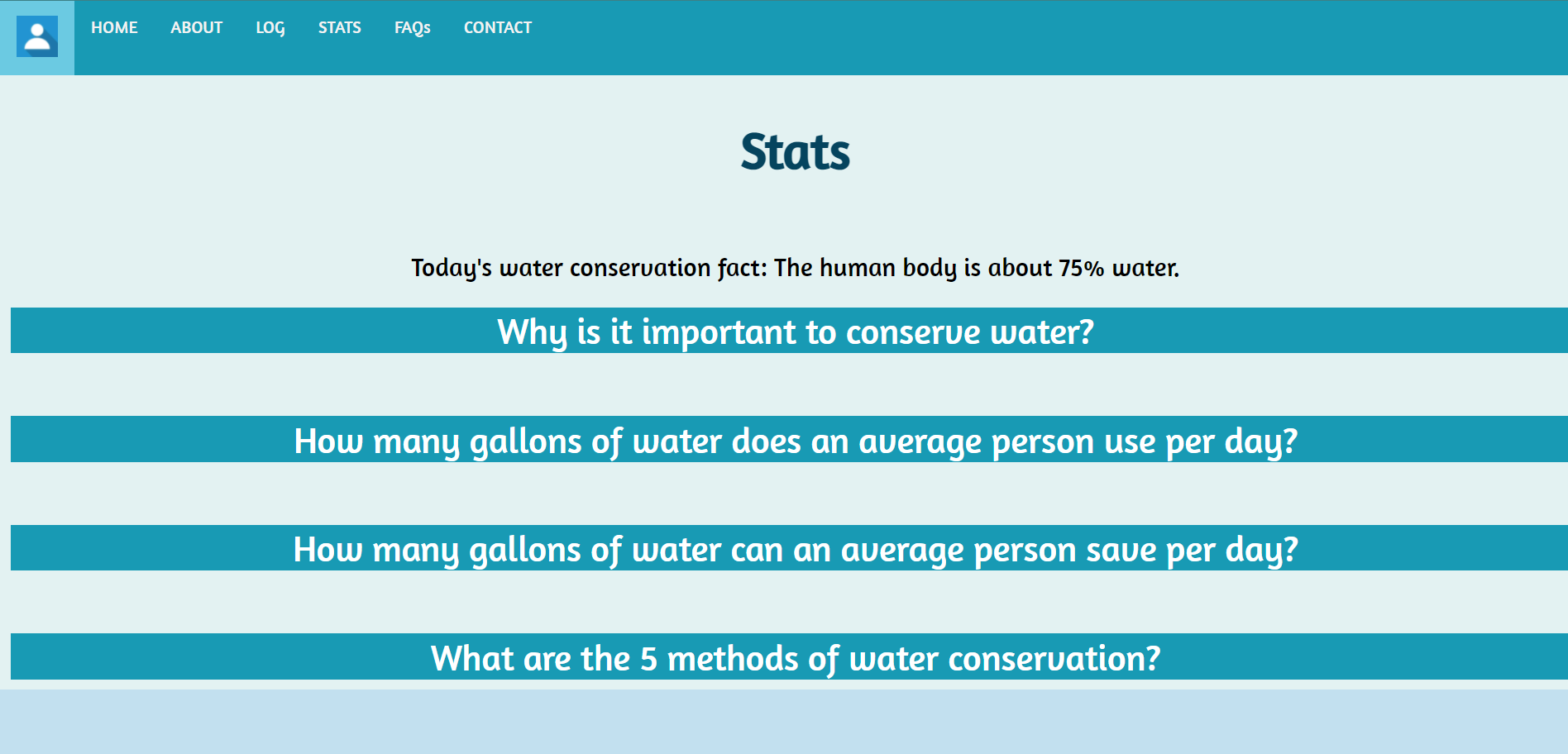 HOME ABOUT LOG STATS FAQs CONTACT

Stats

Today's water conservation fact: The human body is about 75% water.

Why is it important to conserve water?

How many gallons of water does an average person use per day?

How many gallons of water can an average person save per day?

What are the 5 methods of water conservation?